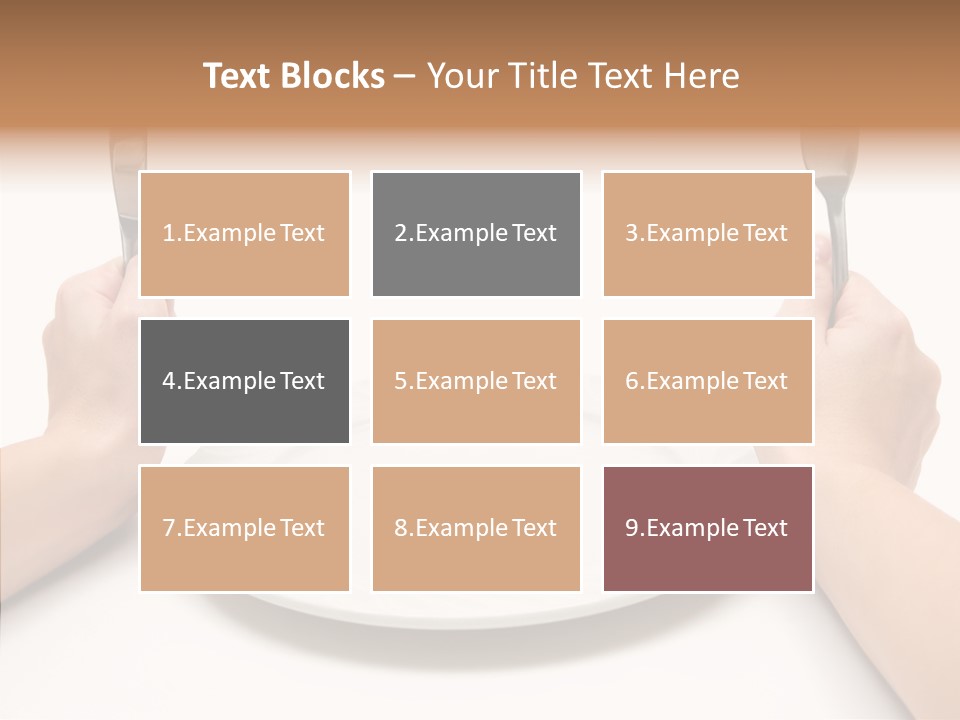 Text Blocks – Your Title Text Here

1.Example Text

2.Example Text

3.Example Text

4.Example Text

5.Example Text

6.Example Text

7.Example Text

8.Example Text

9.Example Text